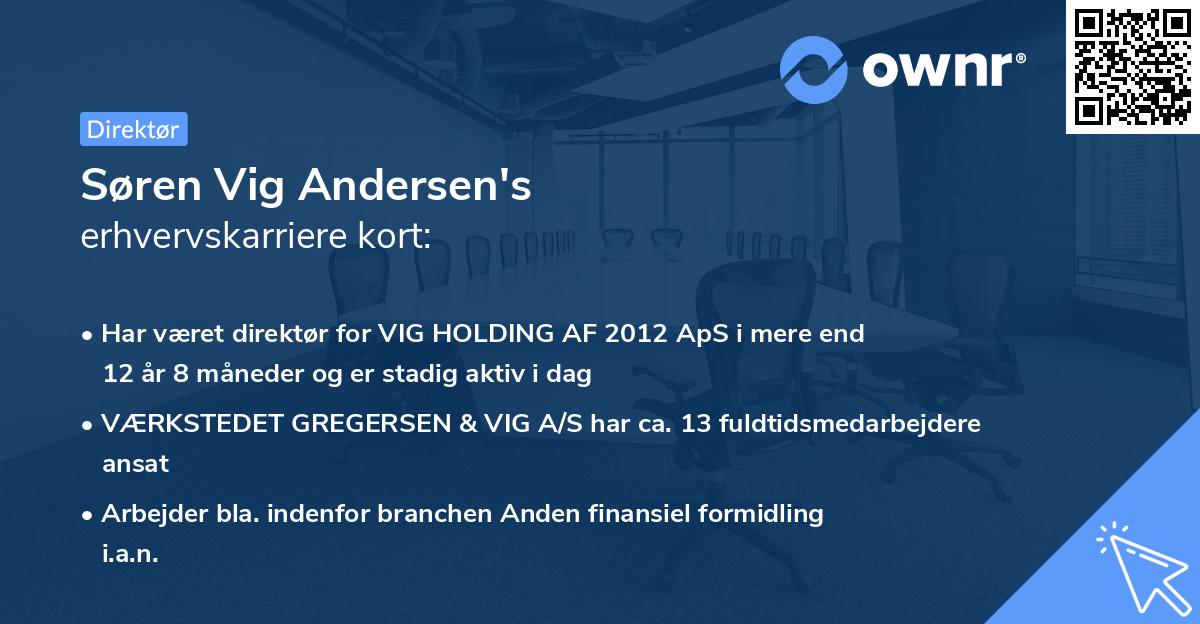 ownr®

Direktør

Søren Vig Andersen's
erhvervskarriere kort:

• Har været direktør for VIG HOLDING AF 2012 ApS i mere end 12 år 8 måneder og er stadig aktiv i dag

• VÆRKSTEDET GREGERSEN & VIG A/S har ca. 13 fuldtidsmedarbejdere ansat

• Arbejder bla. indenfor branchen Anden finansiel formidling i.a.n.